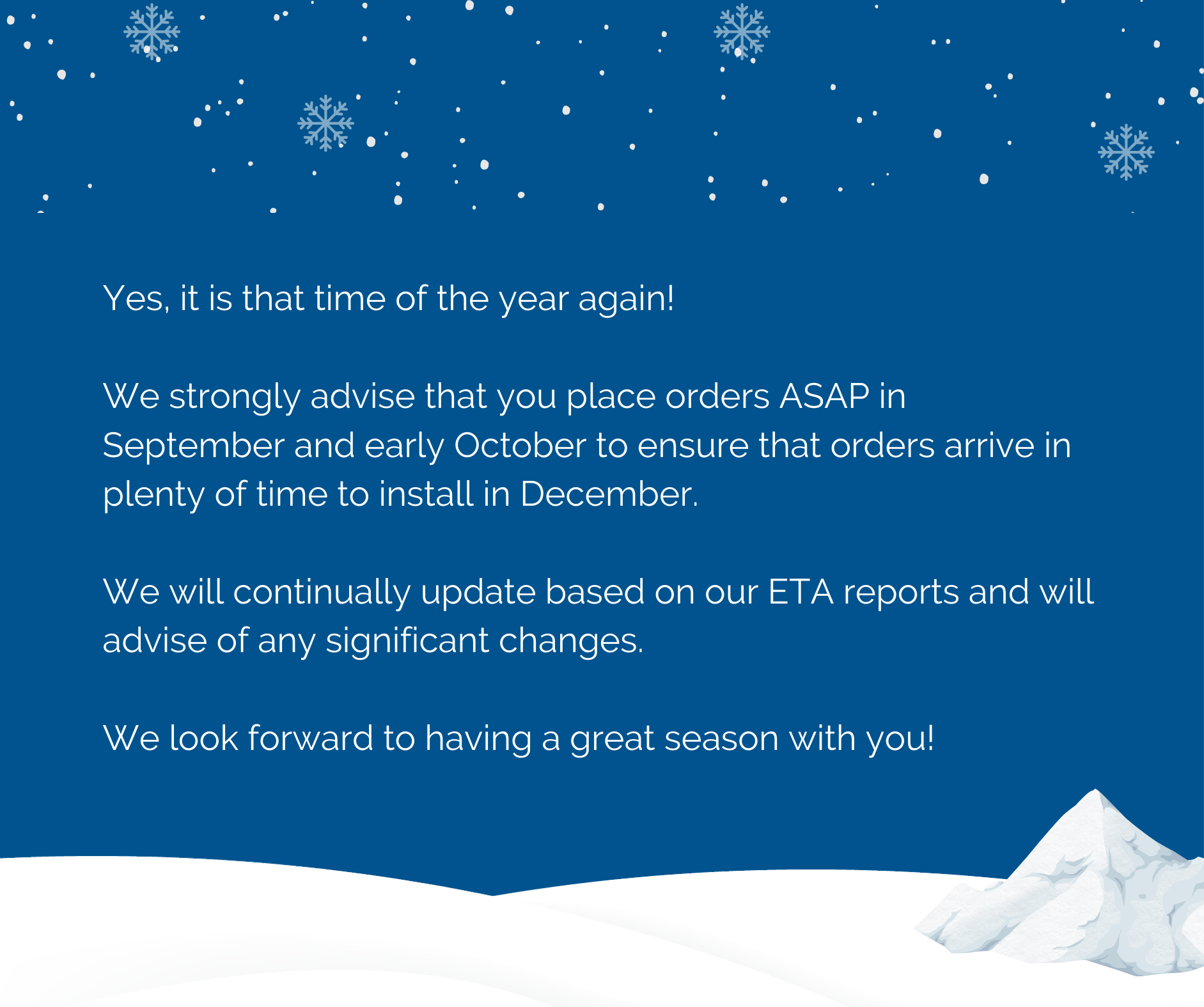 Yes, it is that time of the year again!

We strongly advise that you place orders ASAP in September and early October to ensure that orders arrive in plenty of time to install in December.

We will continually update based on our ETA reports and will advise of any significant changes.

We look forward to having a great season with you!